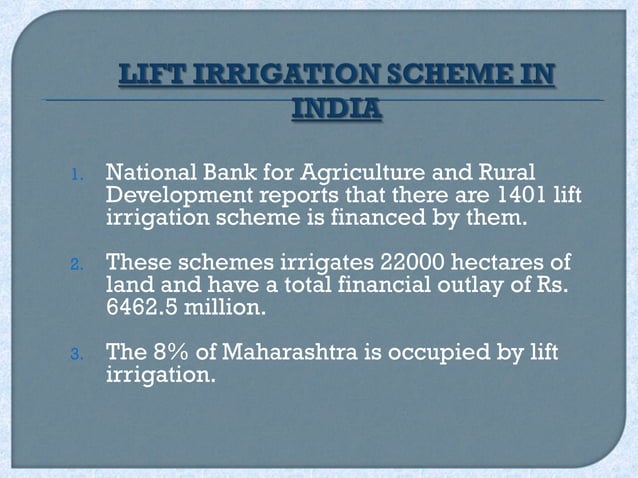 LIFT IRRIGATION SCHEME IN INDIA

1. National Bank for Agriculture and Rural Development reports that there are 1401 lift irrigation scheme is financed by them.

2. These schemes irrigates 22000 hectares of land and have a total financial outlay of Rs. 6462.5 million.

3. The 8% of Maharashtra is occupied by lift irrigation.